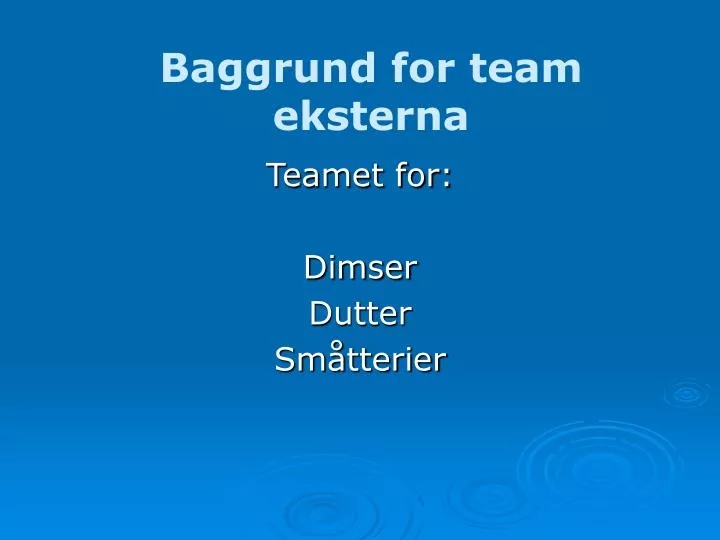 Baggrund for team eksterna

Teamet for:

Dimser
Dutter
Småtterier